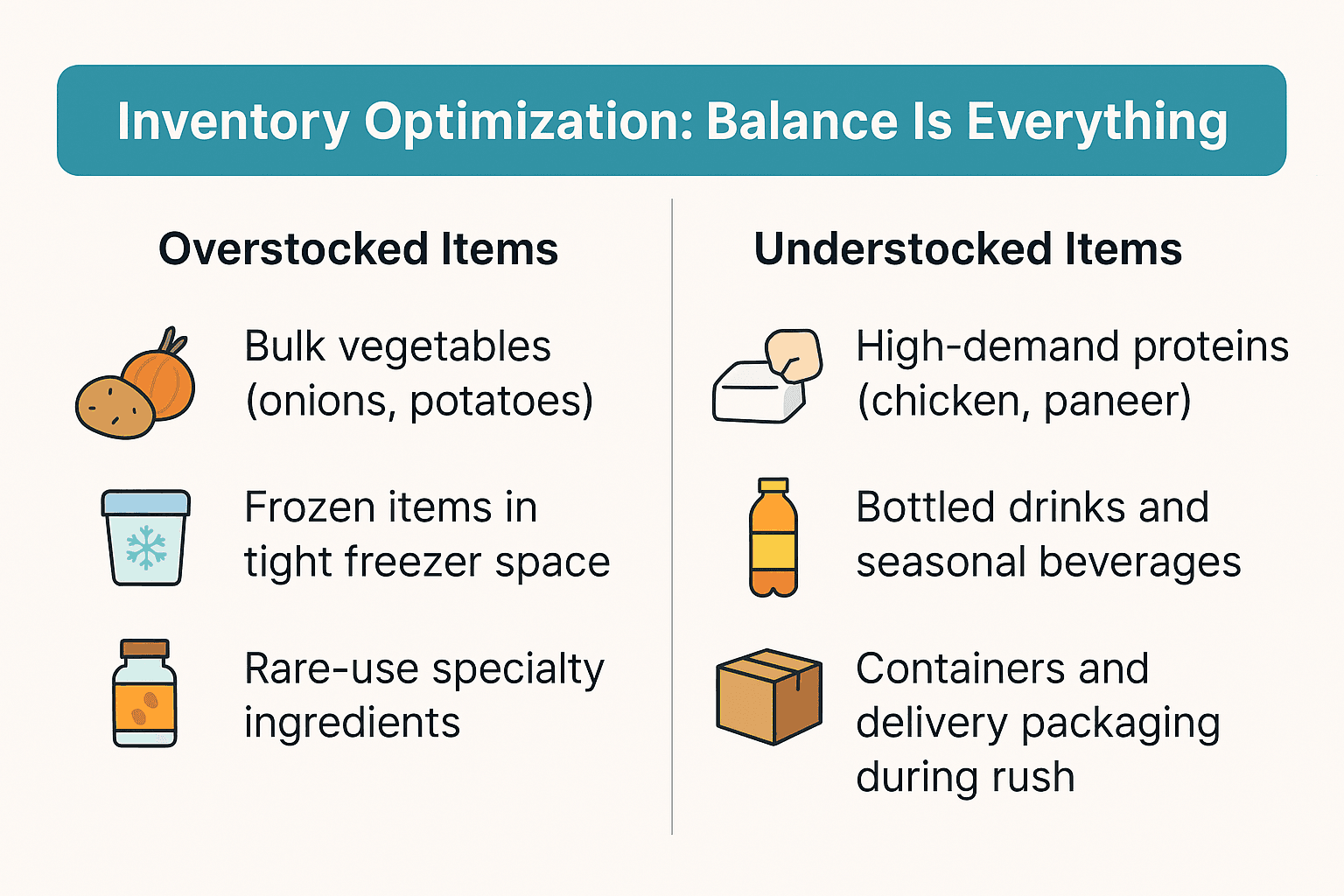 Inventory Optimization: Balance Is Everything

Overstocked Items

Bulk vegetables (onions, potatoes)

Frozen items in tight freezer space

Rare-use specialty ingredients

Understocked Items

High-demand proteins (chicken, paneer)

Bottled drinks and seasonal beverages

Containers and delivery packaging during rush